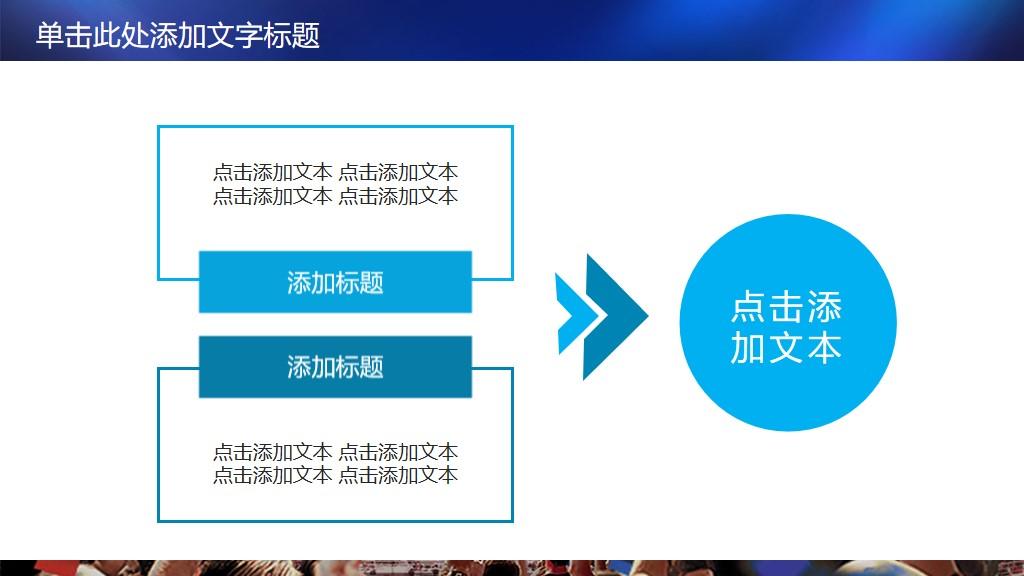 单击此处添加文字标题

点击添加文本 点击添加文本
点击添加文本 点击添加文本

添加标题

添加标题

点击添加文本 点击添加文本
点击添加文本 点击添加文本

点击添加文本